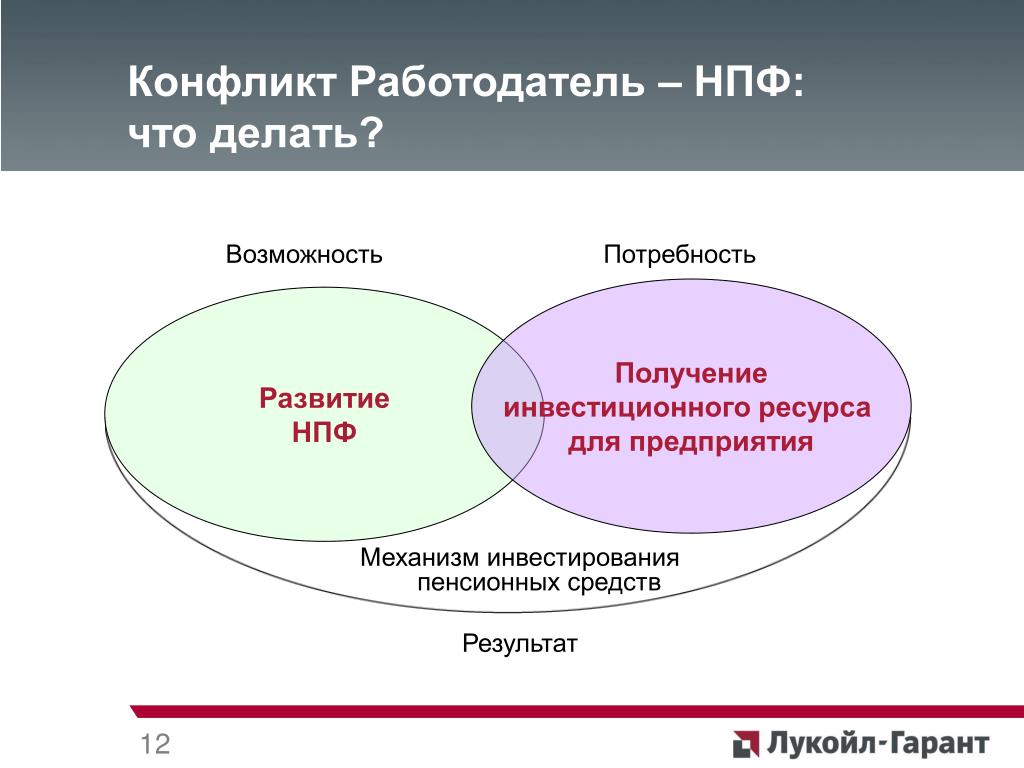 Конфликт Работодатель – НПФ: что делать?

Возможность

Потребность

Развитие НПФ

Получение инвестиционного ресурса для предприятия

Механизм инвестирования пенсионных средств

Результат

12

Лукойл-Гарант